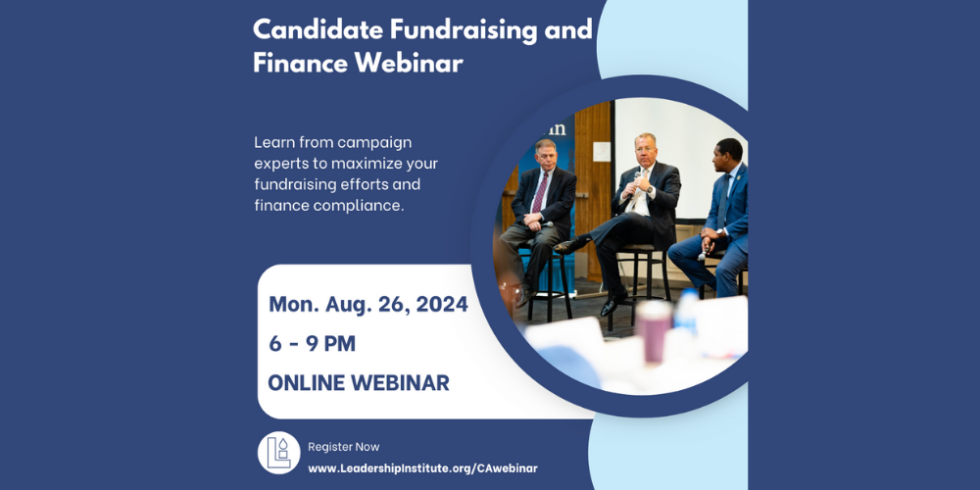 Candidate Fundraising and Finance Webinar

Learn from campaign experts to maximize your fundraising efforts and finance compliance.

Mon. Aug. 26, 2024

6 - 9 PM

ONLINE WEBINAR

Register Now

www.LeadershipInstitute.org/CAwebinar